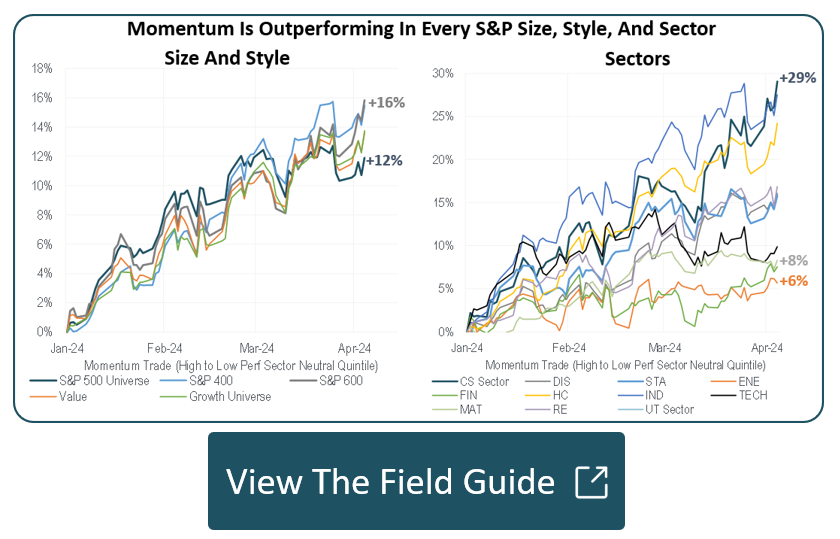 Momentum Is Outperforming In Every S&P Size, Style, And Sector

Size And Style

18%
16%
14%
12%
10%
8%
6%
4%
2%
0%

+16%
+12%

Jan-24 Feb-24 Mar-24 Apr-24

Momentum Trade (High to Low Perf Sector Neutral Quintile)

S&P 500 Universe
S&P 400
S&P 600
Value
Growth Universe

Sectors

30%
25%
20%
15%
10%
5%
0%

+29%
+8%
+6%

Jan-24 Feb-24 Mar-24 Apr-24

Momentum Trade (High to Low Perf Sector Neutral Quintile)

CS Sector
DIS
STA
ENE
FIN
HC
IND
TECH
MAT
RE
UT Sector

View The Field Guide